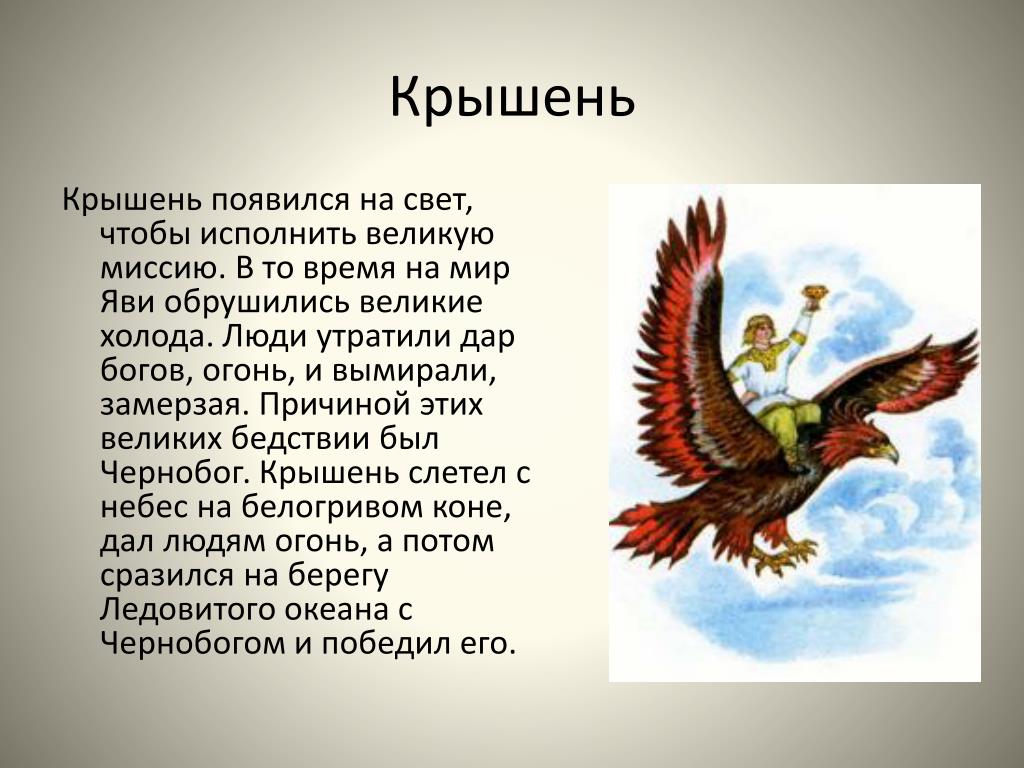 Крышень

Крышень появился на свет, чтобы исполнить великую миссию. В то время на мир Яви обрушились великие холода. Люди утратили дар богов, огонь, и вымирали, замерзая. Причиной этих великих бедствии был Чернобог. Крышень слетел с небес на белогривом коне, дал людям огонь, а потом сразился на берегу Ледовитого океана с Чернобогом и победил его.